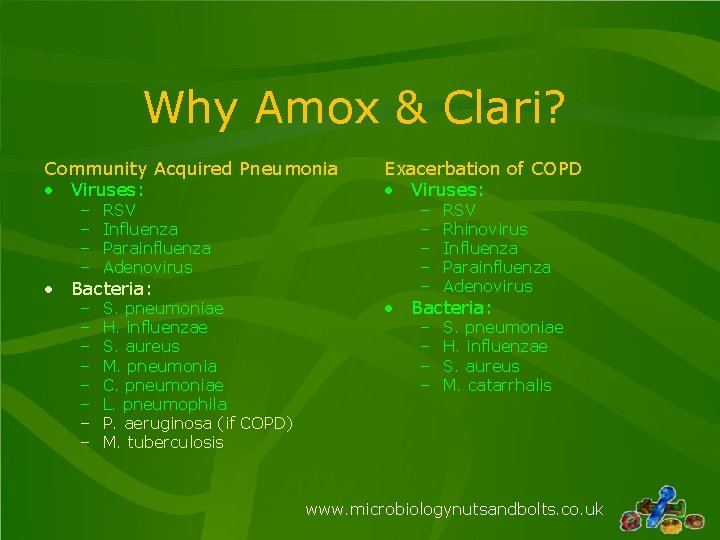 Why Amox & Clari?

Community Acquired Pneumonia
• Viruses:
– RSV
– Influenza
– Parainfluenza
– Adenovirus
• Bacteria:
– S. pneumoniae
– H. influenzae
– S. aureus
– M. pneumonia
– C. pneumoniae
– L. pneumophila
– P. aeruginosa (if COPD)
– M. tuberculosis

Exacerbation of COPD
• Viruses:
– RSV
– Rhinovirus
– Influenza
– Parainfluenza
– Adenovirus
• Bacteria:
– S. pneumoniae
– H. influenzae
– S. aureus
– M. catarrhalis

www.microbiologynutsandbolts.co.uk